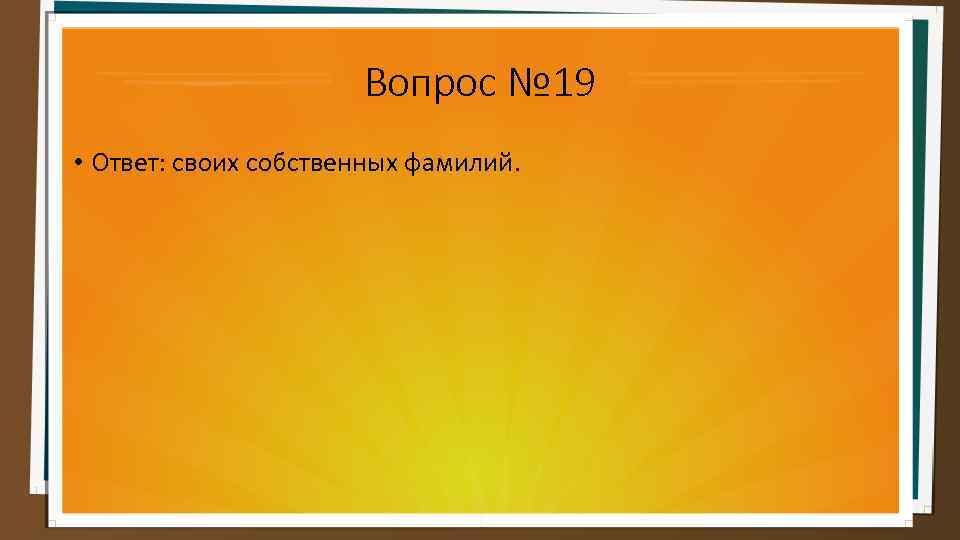 Вопрос №19

• Ответ: своих собственных фамилий.